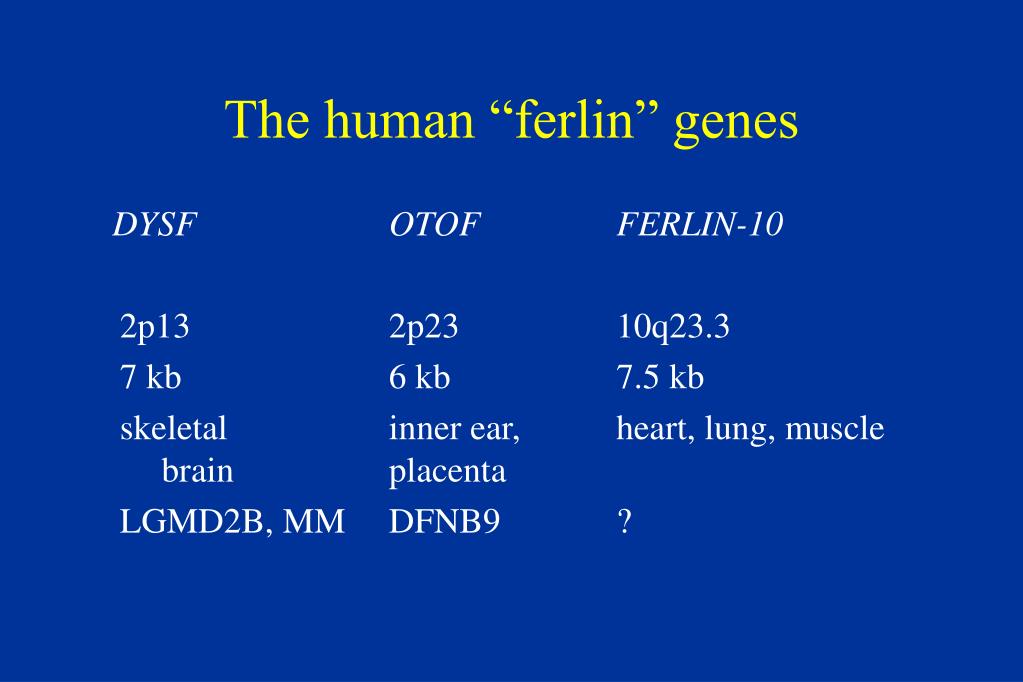 The human "ferlin" genes

| DYSF | OTOF | FERLIN-10 |
|---|---|---|
| 2p13 | 2p23 | 10q23.3 |
| 7 kb | 6 kb | 7.5 kb |
| skeletal brain | inner ear, placenta | heart, lung, muscle |
| LGMD2B, MM | DFNB9 | ? |